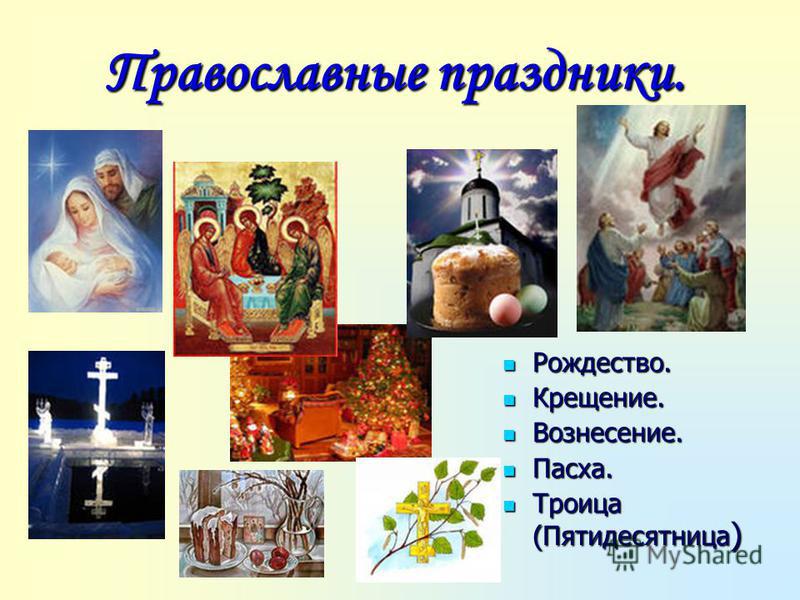 Православные праздники.

- Рождество.
- Крещение.
- Вознесение.
- Пасха.
- Троица (Пятидесятница)

MyShared